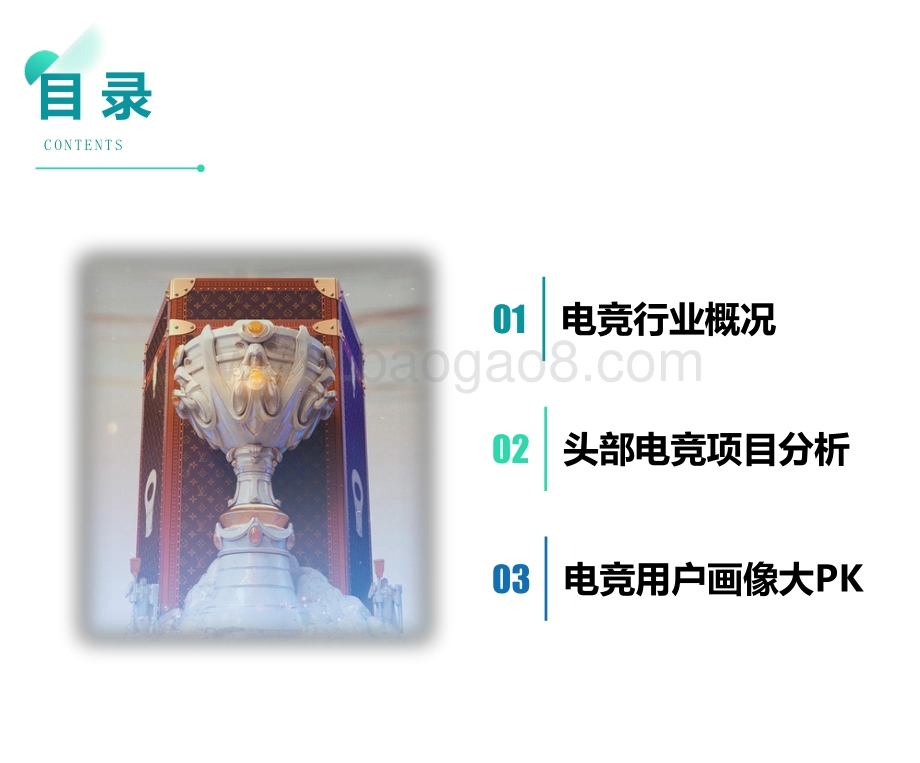 目录
CONTENTS

01 电竞行业概况

baogao8.com

02 头部电竞项目分析

03 电竞用户画像大PK